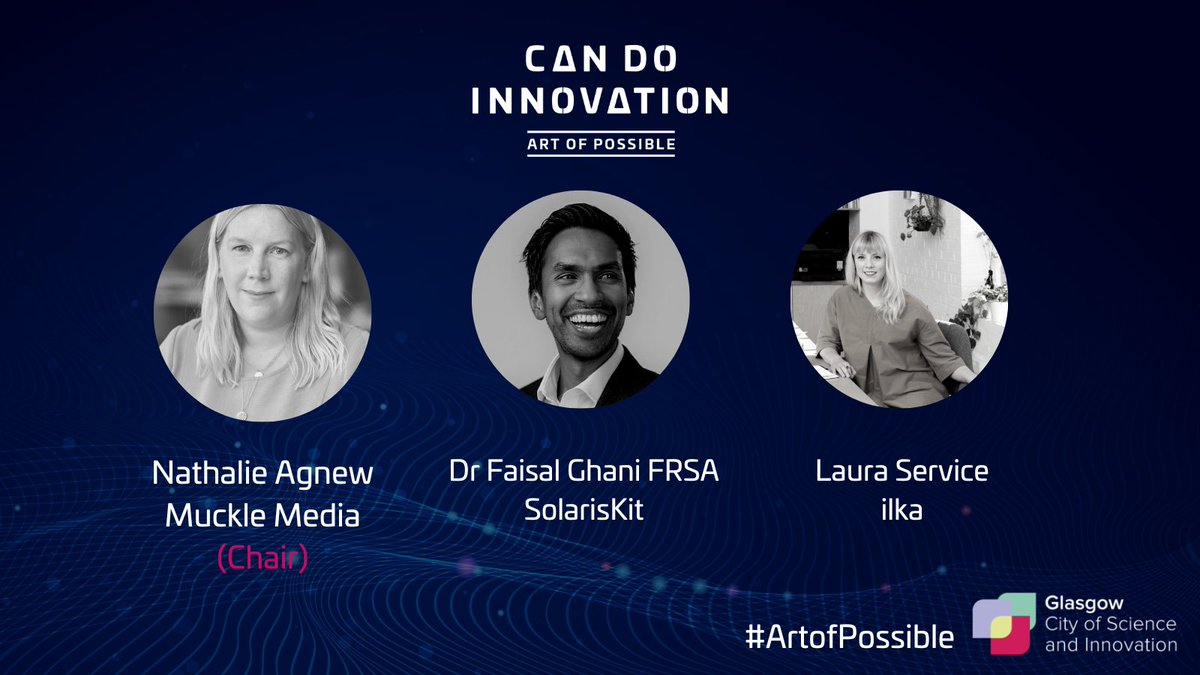 CAN DO INNOVATION
ART OF POSSIBLE

Nathalie Agnew
Muckle Media
(Chair)

Dr Faisal Ghani FRSA
SolarisKit

Laura Service
ilka

#ArtofPossible

Glasgow
City of Science and Innovation